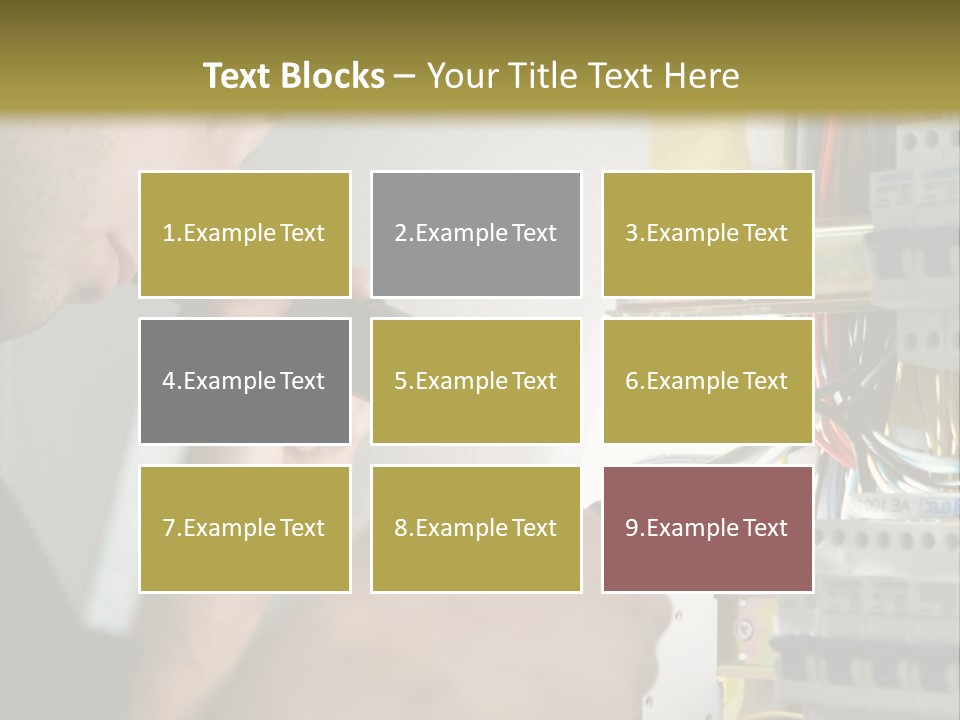 Text Blocks – Your Title Text Here

1.Example Text

2.Example Text

3.Example Text

4.Example Text

5.Example Text

6.Example Text

7.Example Text

8.Example Text

9.Example Text